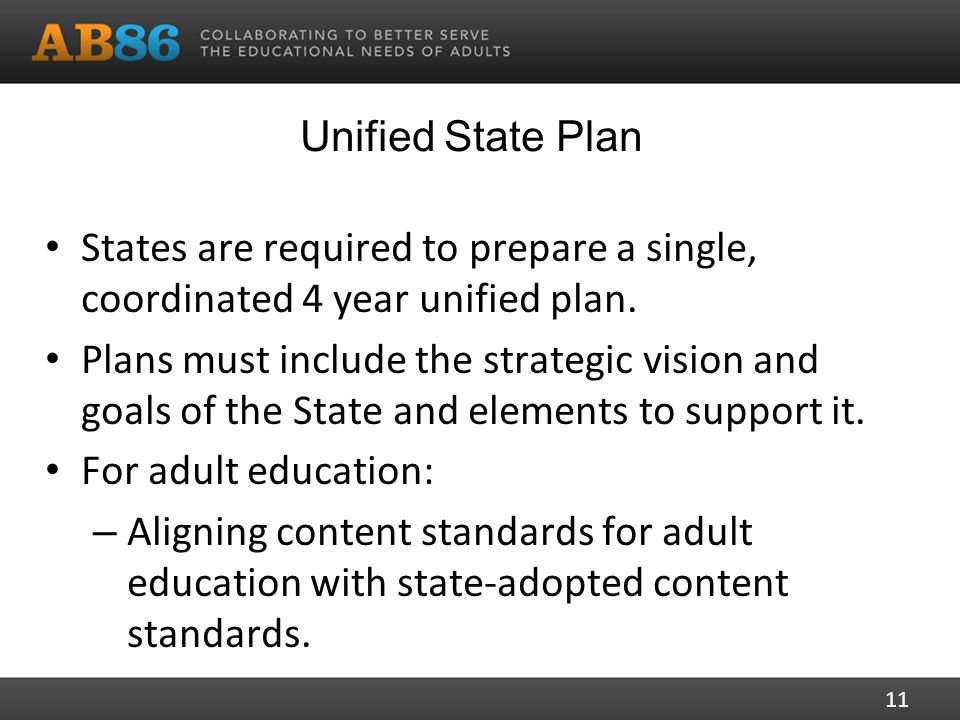 AB86 COLLABORATING TO BETTER SERVE THE EDUCATIONAL NEEDS OF ADULTS

Unified State Plan

• States are required to prepare a single, coordinated 4 year unified plan.
• Plans must include the strategic vision and goals of the State and elements to support it.
• For adult education:
– Aligning content standards for adult education with state-adopted content standards.

11